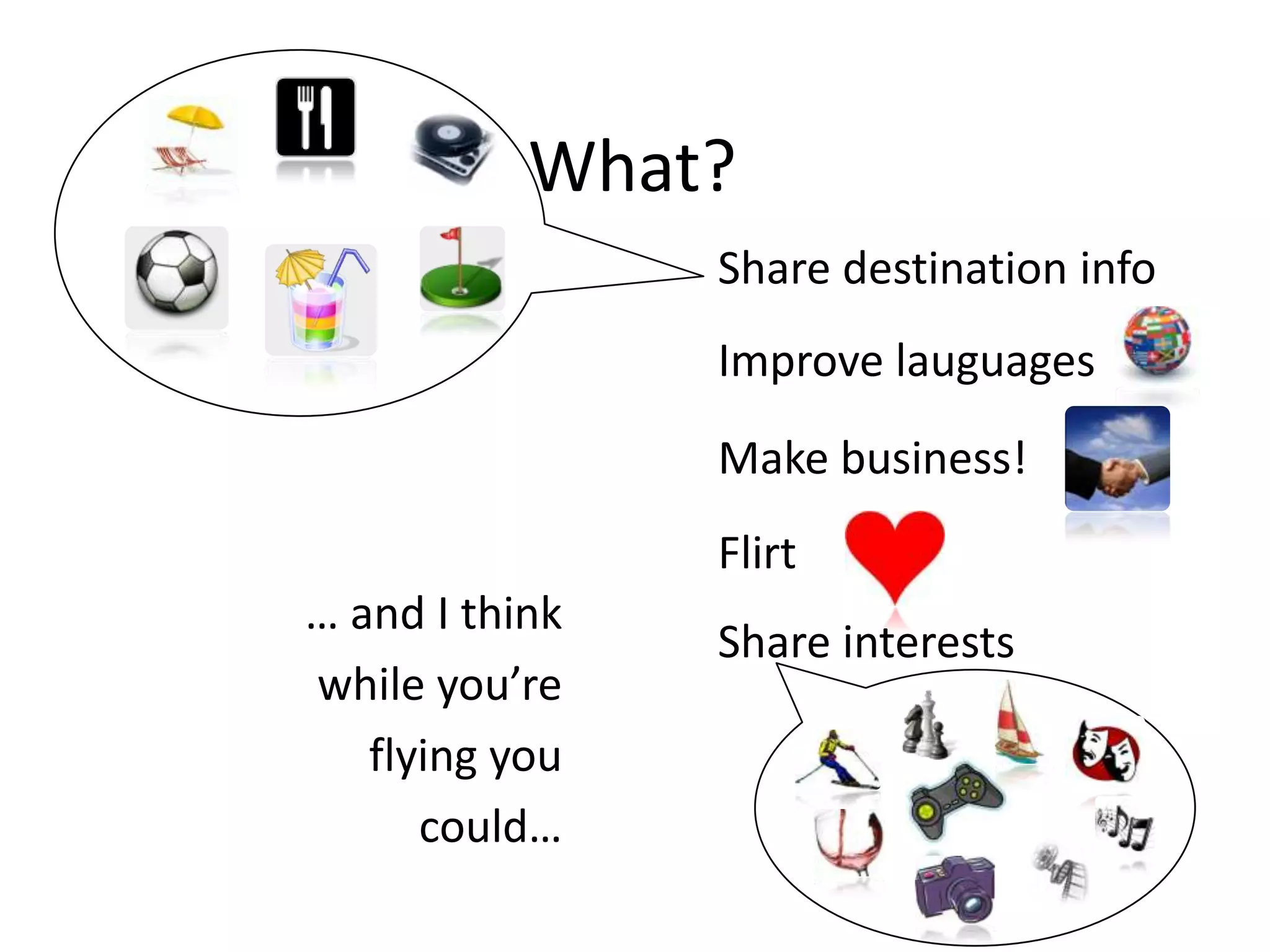 What?

… and I think while you’re flying you could…

Share destination info

Improve lauguages

Make business!

Flirt

Share interests